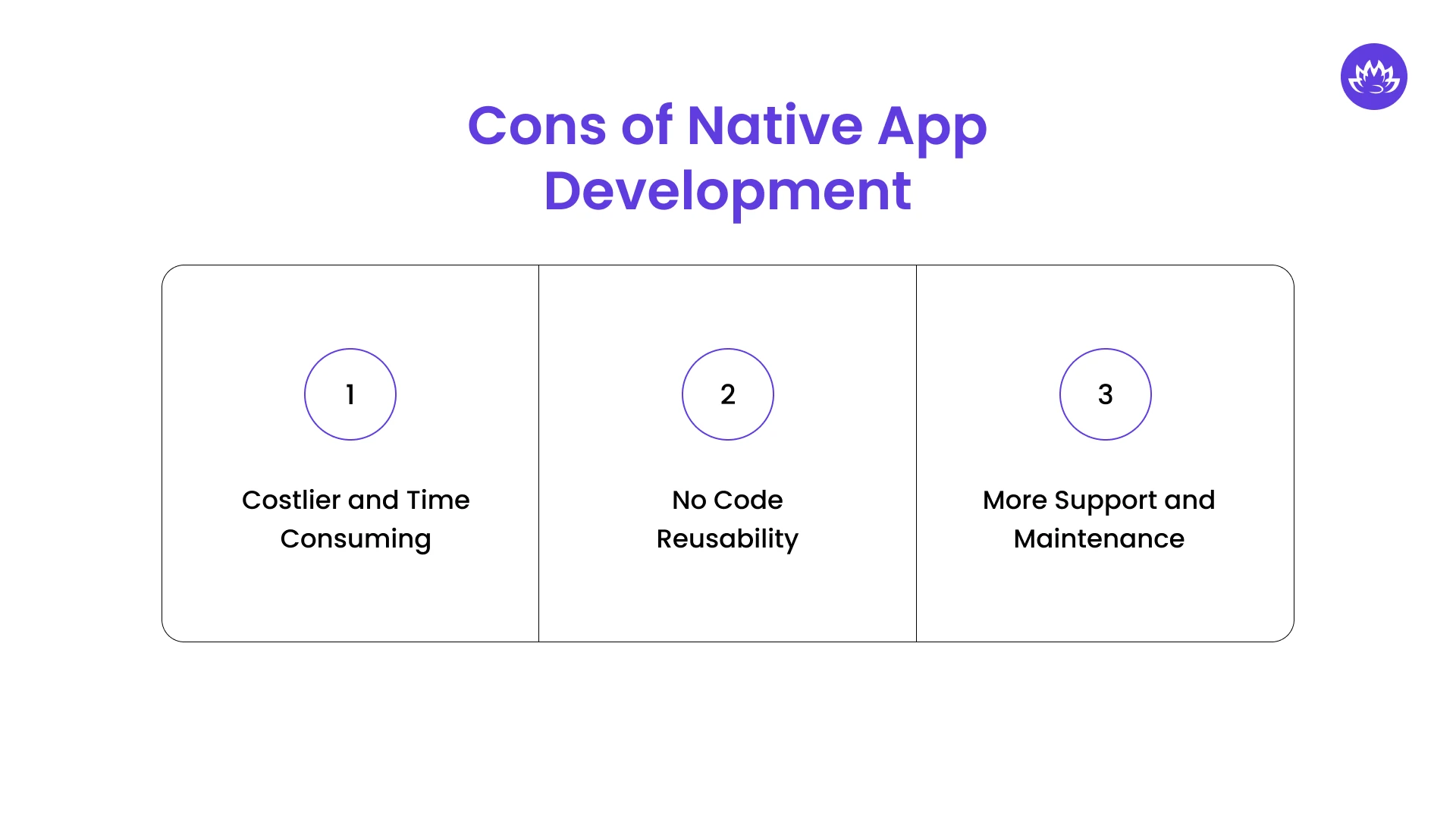 Cons of Native App Development

1

Costlier and Time Consuming

2

No Code Reusability

3

More Support and Maintenance